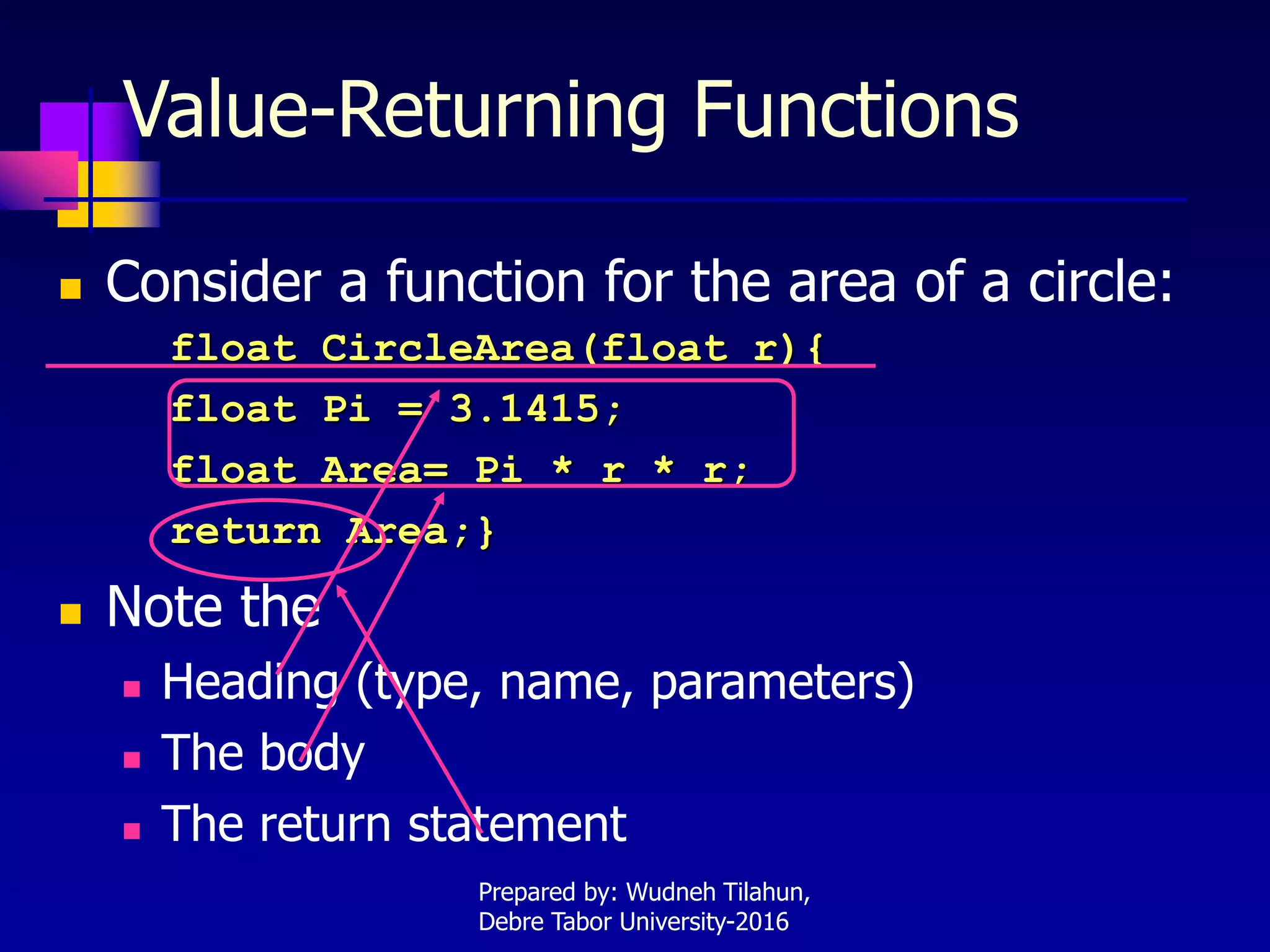 Value-Returning Functions

Consider a function for the area of a circle:

float CircleArea(float r){
float Pi = 3.1415;
float Area= Pi * r * r;
return Area;}

Note the

Heading (type, name, parameters)

The body

The return statement

Prepared by: Wudneh Tilahun, Debre Tabor University-2016